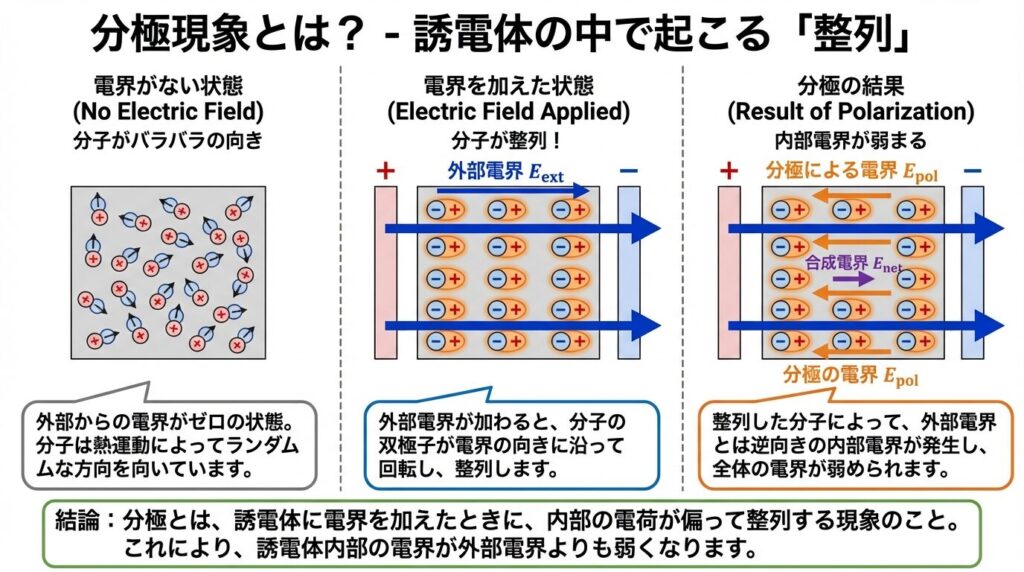 分極現象とは？ - 誘電体の中で起こる「整列」

電界がない状態
(No Electric Field)
分子がバラバラの向き

外部からの電界がゼロの状態。分子は熱運動によってランダムムな方向を向いています。

電界を加えた状態
(Electric Field Applied)
分子が整列！

+
外部電界 $E_{ext}$
−

外部電界が加わると、分子の双極子が電界の向きに沿って回転し、整列します。

分極の結果
(Result of Polarization)
内部電界が弱まる

+
分極による電界 $E_{pol}$
−
合成電界 $E_{net}$
分極の電界 $E_{pol}$

整列した分子によって、外部電界とは逆向きの内部電界が発生し、全体の電界が弱められます。

結論：分極とは、誘電体に電界を加えたときに、内部の電荷が偏って整列する現象のこと。これにより、誘電体内部の電界が外部電界よりも弱くなります。